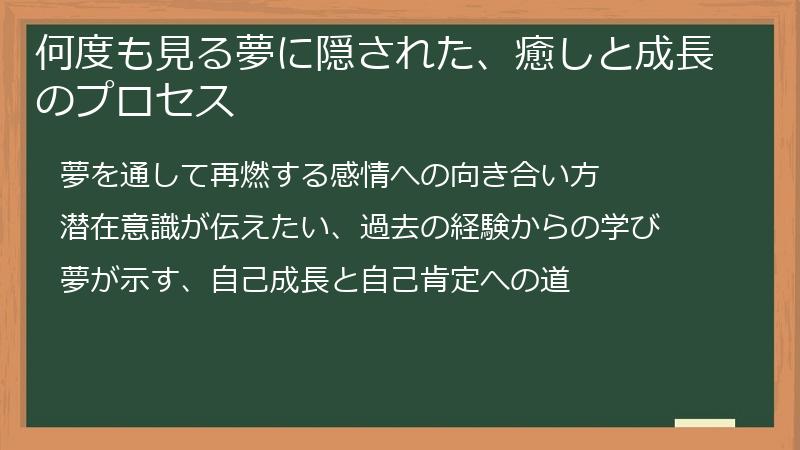 何度も見る夢に隠された、癒しと成長のプロセス

夢を通して再燃する感情への向き合い方

潜在意識が伝えたい、過去の経験からの学び

夢が示す、自己成長と自己肯定への道